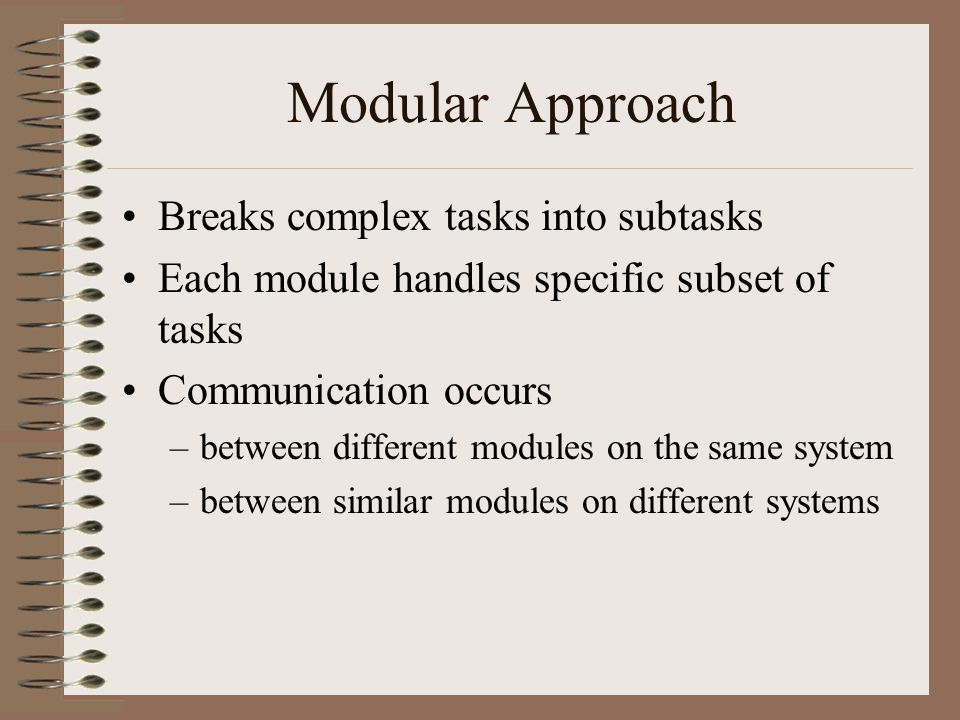 Modular Approach

• Breaks complex tasks into subtasks
• Each module handles specific subset of tasks
• Communication occurs
– between different modules on the same system
– between similar modules on different systems